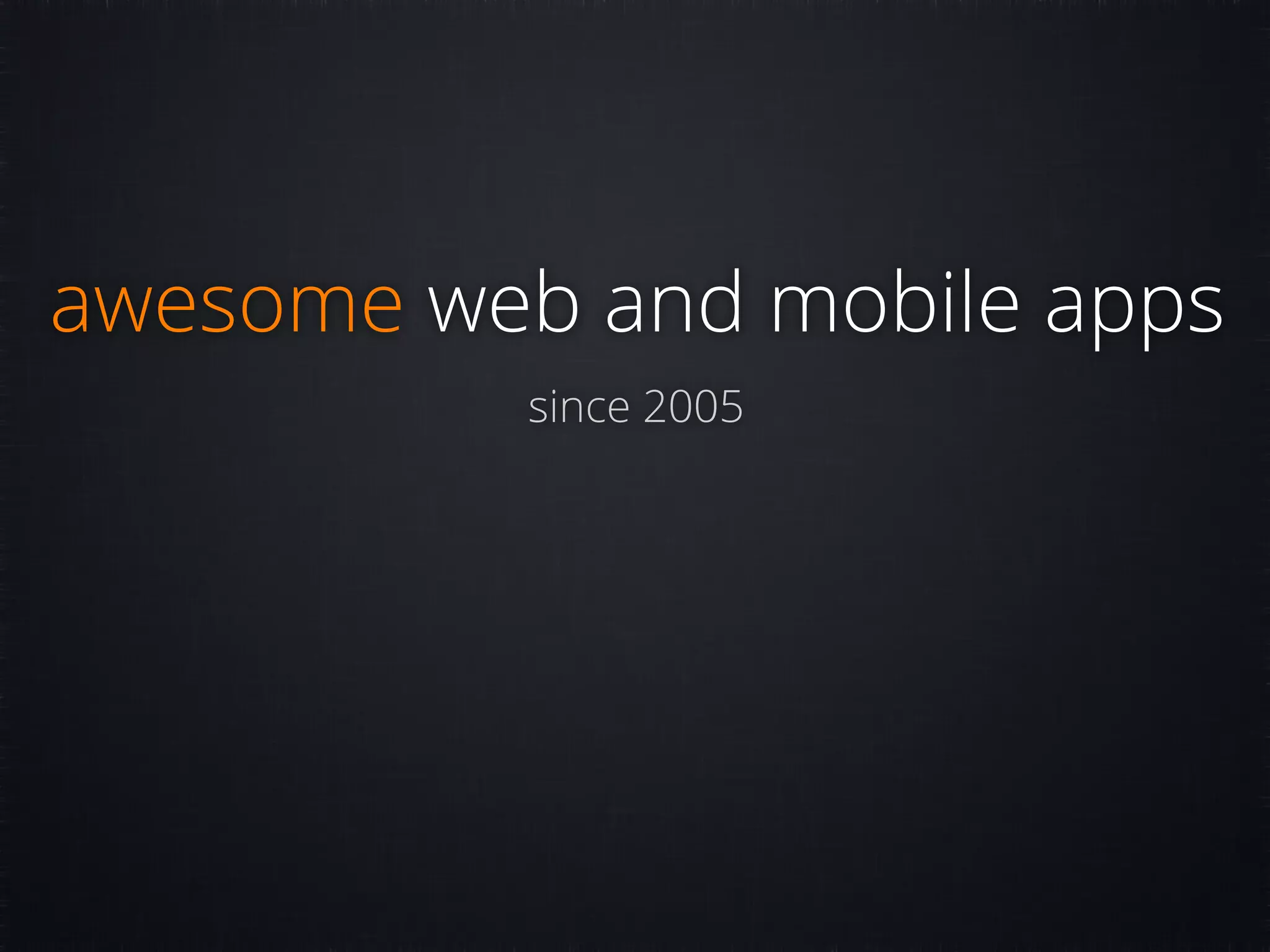 awesome web and mobile apps

since 2005